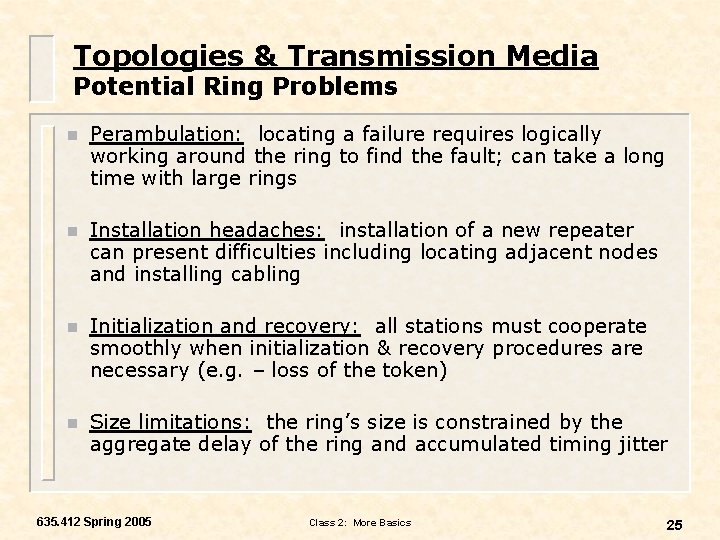 Topologies & Transmission Media
Potential Ring Problems

Perambulation: locating a failure requires logically working around the ring to find the fault; can take a long time with large rings

Installation headaches: installation of a new repeater can present difficulties including locating adjacent nodes and installing cabling

Initialization and recovery: all stations must cooperate smoothly when initialization & recovery procedures are necessary (e.g. – loss of the token)

Size limitations: the ring's size is constrained by the aggregate delay of the ring and accumulated timing jitter

635.412 Spring 2005

Class 2: More Basics

25